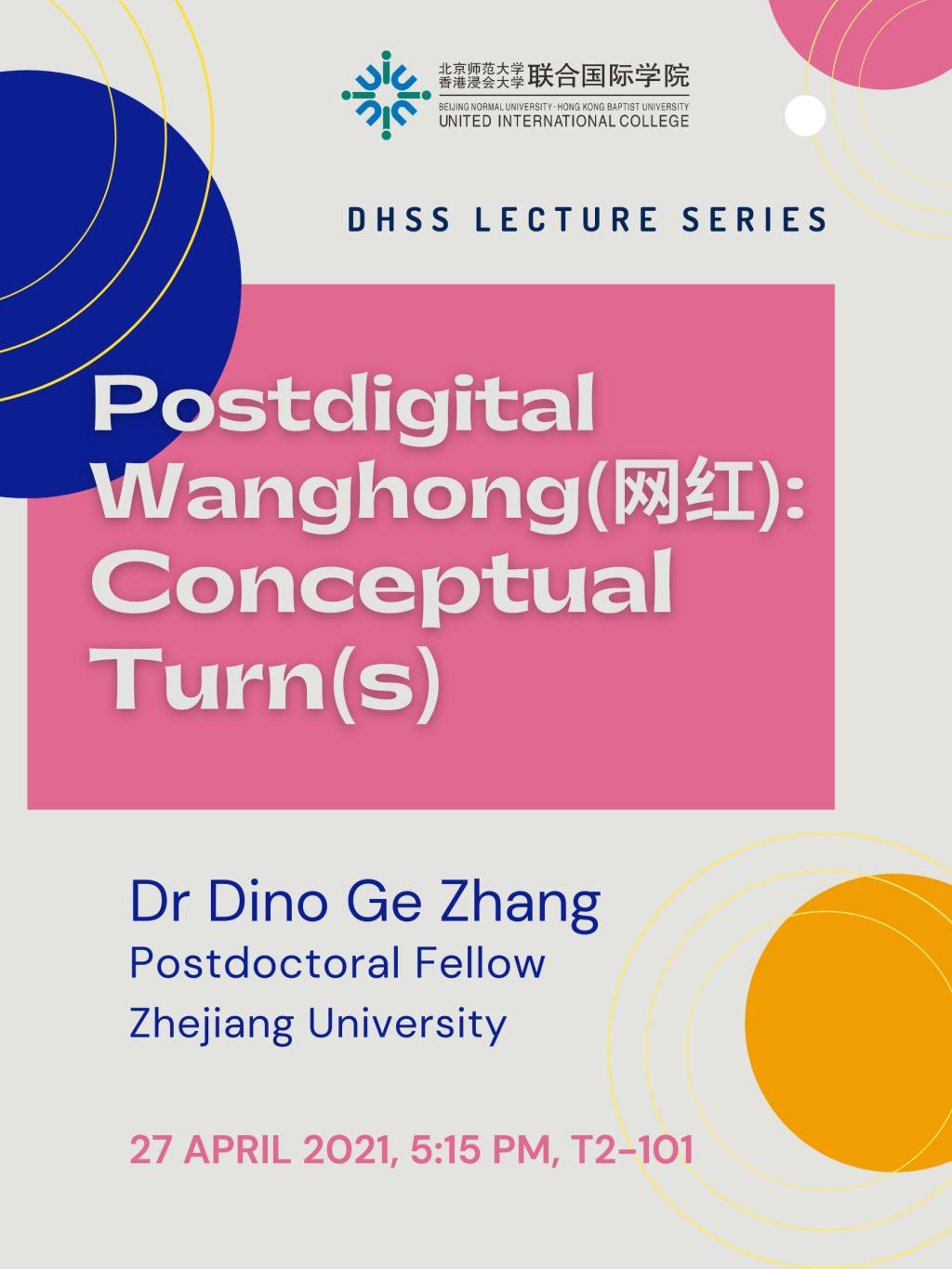 北京师范大学
香港浸会大学 联合国际学院
BEIJING NORMAL UNIVERSITY · HONG KONG BAPTIST UNIVERSITY
UNITED INTERNATIONAL COLLEGE

DHSS LECTURE SERIES

Postdigital Wanghong(网红): Conceptual Turn(s)

Dr Dino Ge Zhang
Postdoctoral Fellow
Zhejiang University

27 APRIL 2021, 5:15 PM, T2-101